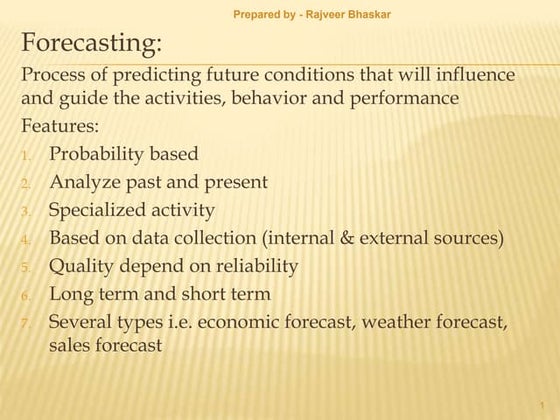 Prepared by - Rajveer Bhaskar

Forecasting:

Process of predicting future conditions that will influence and guide the activities, behavior and performance

Features:

1. Probability based
2. Analyze past and present
3. Specialized activity
4. Based on data collection (internal & external sources)
5. Quality depend on reliability
6. Long term and short term
7. Several types i.e. economic forecast, weather forecast, sales forecast

1